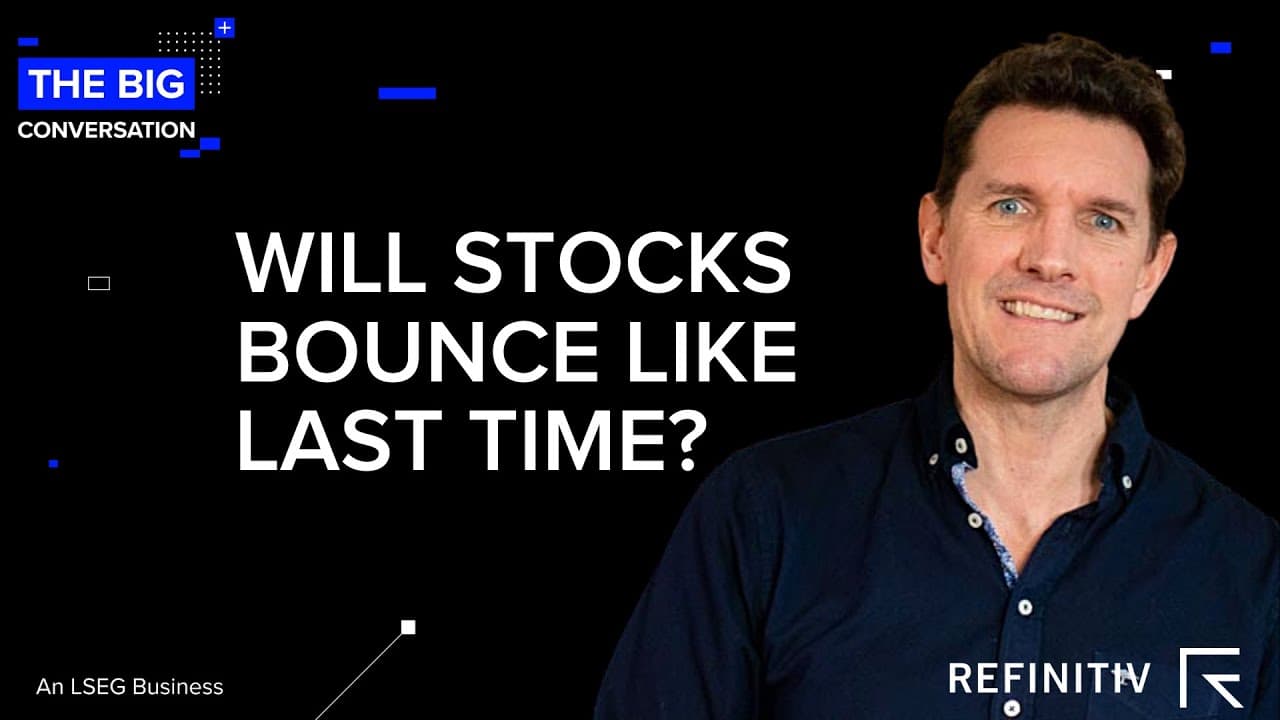 THE BIG
CONVERSATION

WILL STOCKS BOUNCE LIKE LAST TIME?

An LSEG Business

REFINITIV